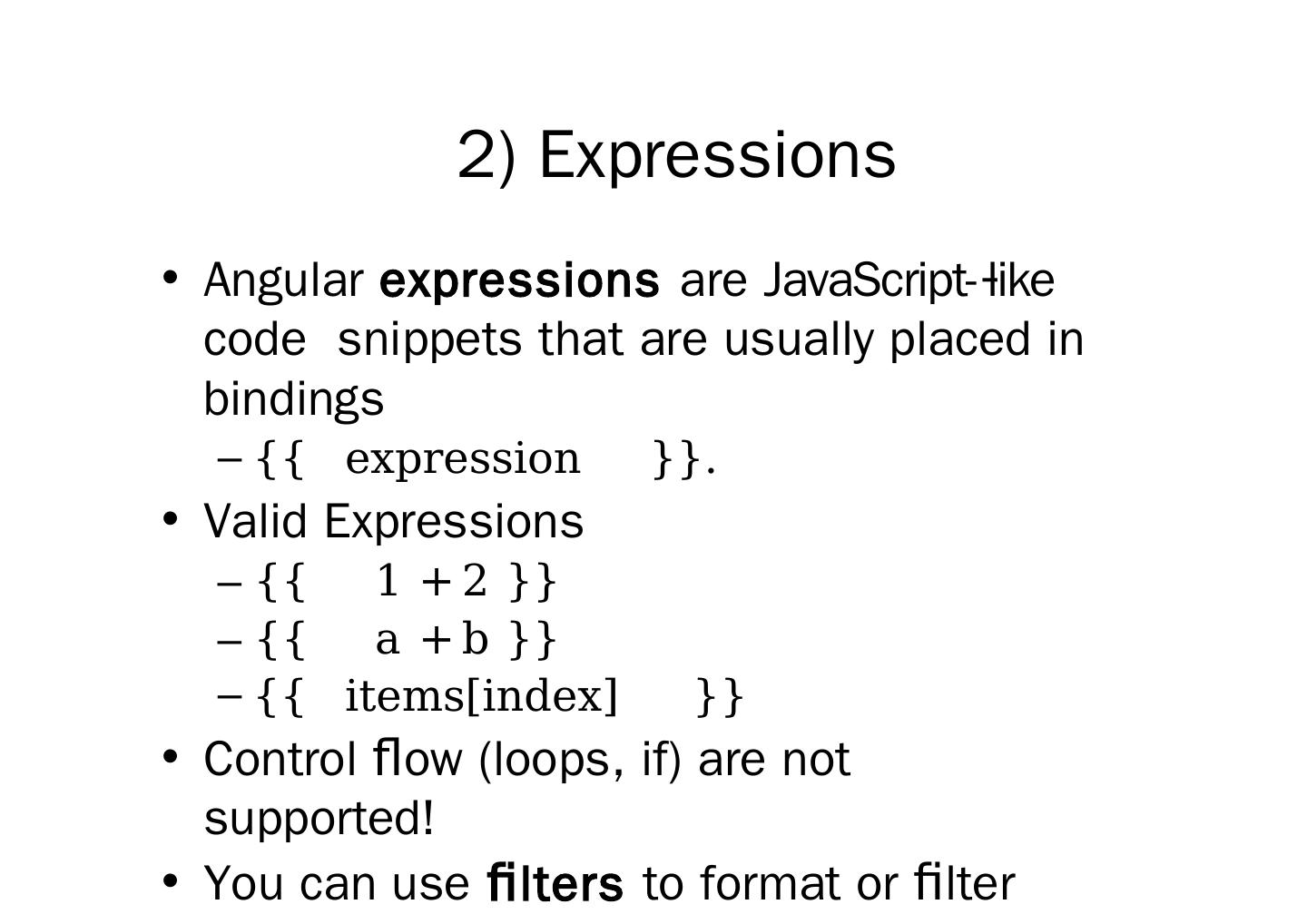 2) Expressions

• Angular expressions are JavaScript-like code snippets that are usually placed in bindings
  – {{ expression }}.
• Valid Expressions
  – {{ 1 + 2 }}
  – {{ a + b }}
  – {{ items[index] }}
• Control flow (loops, if) are not supported!
• You can use filters to format or filter